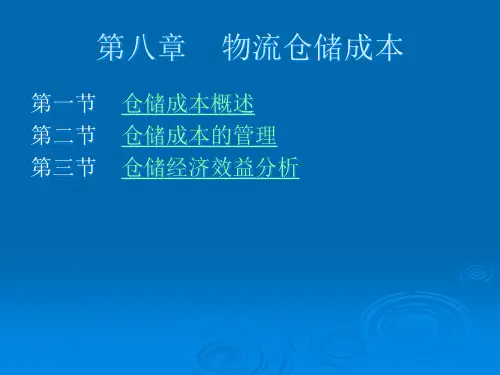 第八章　物流仓储成本

第一节　仓储成本概述
第二节　仓储成本的管理
第三节　仓储经济效益分析